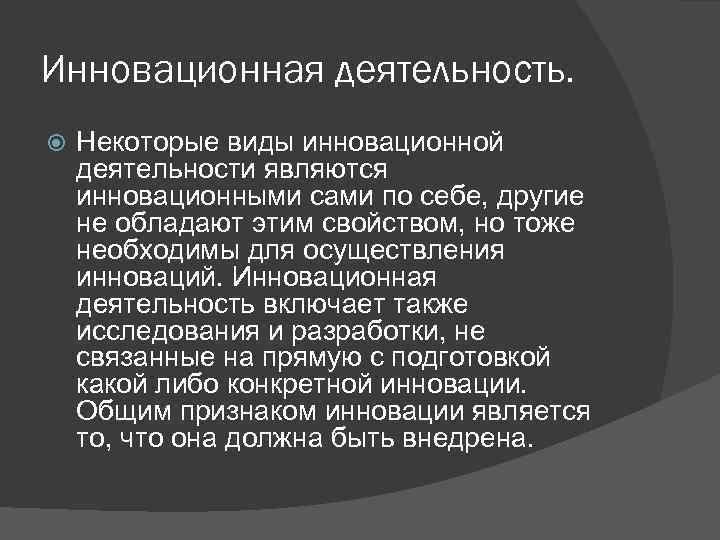 Инновационная деятельность.

Некоторые виды инновационной деятельности являются инновационными сами по себе, другие не обладают этим свойством, но тоже необходимы для осуществления инноваций. Инновационная деятельность включает также исследования и разработки, не связанные на прямую с подготовкой какой либо конкретной инновации. Общим признаком инновации является то, что она должна быть внедрена.